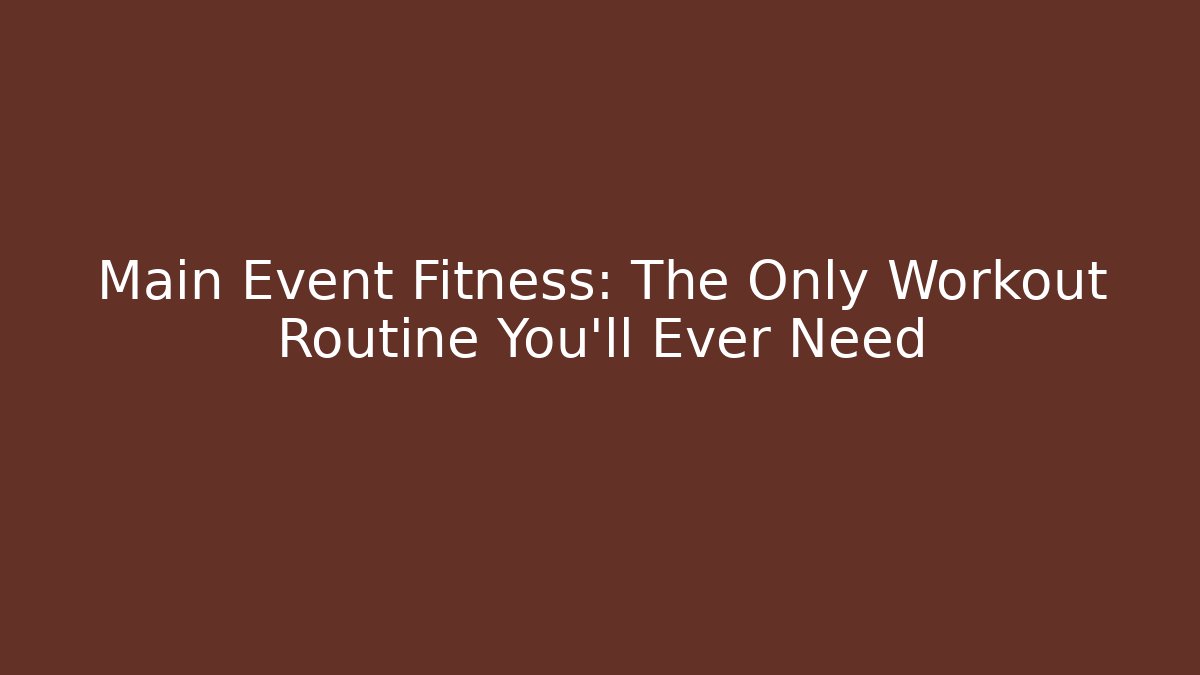 Main Event Fitness: The Only Workout Routine You'll Ever Need